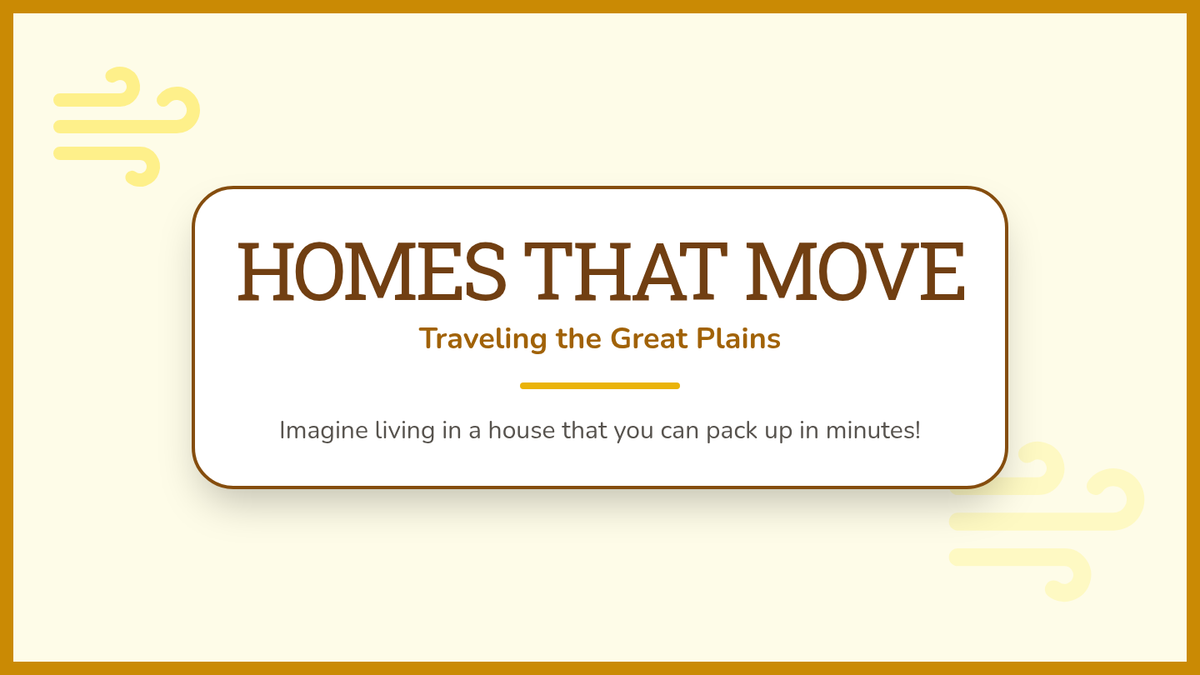 HOMES THAT MOVE

Traveling the Great Plains

Imagine living in a house that you can pack up in minutes!